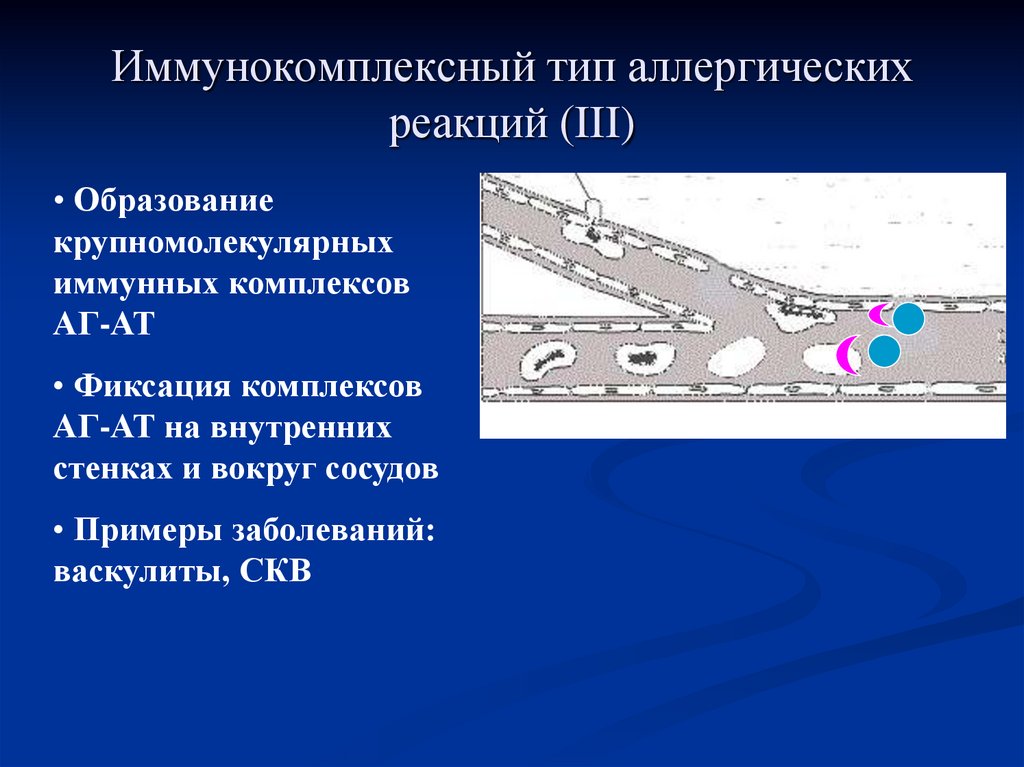 Иммунокомплексный тип аллергических реакций (III)

• Образование крупномолекулярных иммунных комплексов АГ-АТ

• Фиксация комплексов АГ-АТ на внутренних стенках и вокруг сосудов

• Примеры заболеваний: васкулиты, СКВ